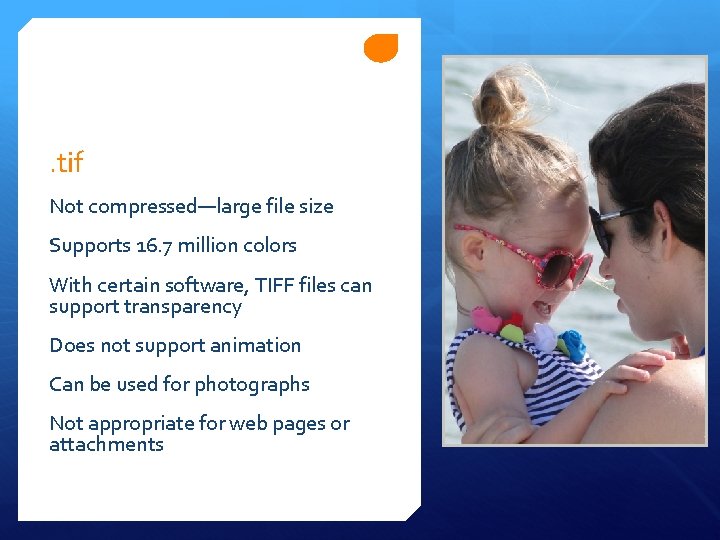 .tif

Not compressed—large file size

Supports 16.7 million colors

With certain software, TIFF files can support transparency

Does not support animation

Can be used for photographs

Not appropriate for web pages or attachments